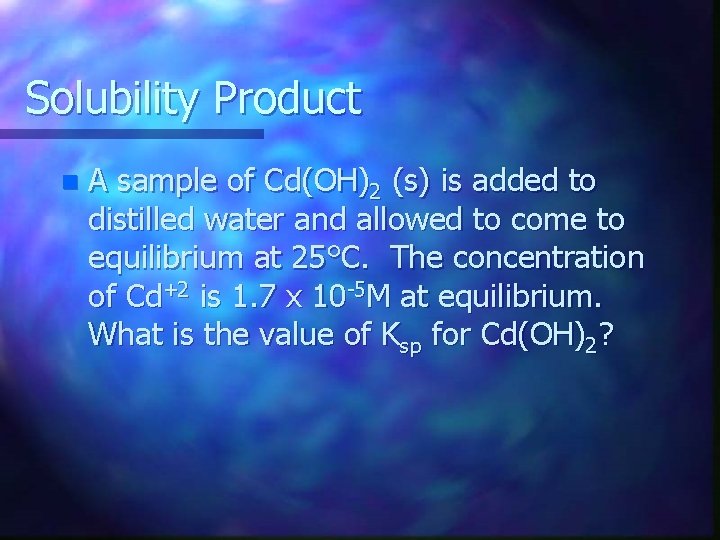 Solubility Product

A sample of $Cd(OH)_2$ (s) is added to distilled water and allowed to come to equilibrium at 25°C. The concentration of $Cd^{+2}$ is $1.7 \times 10^{-5}$M at equilibrium. What is the value of $K_{sp}$ for $Cd(OH)_2$?